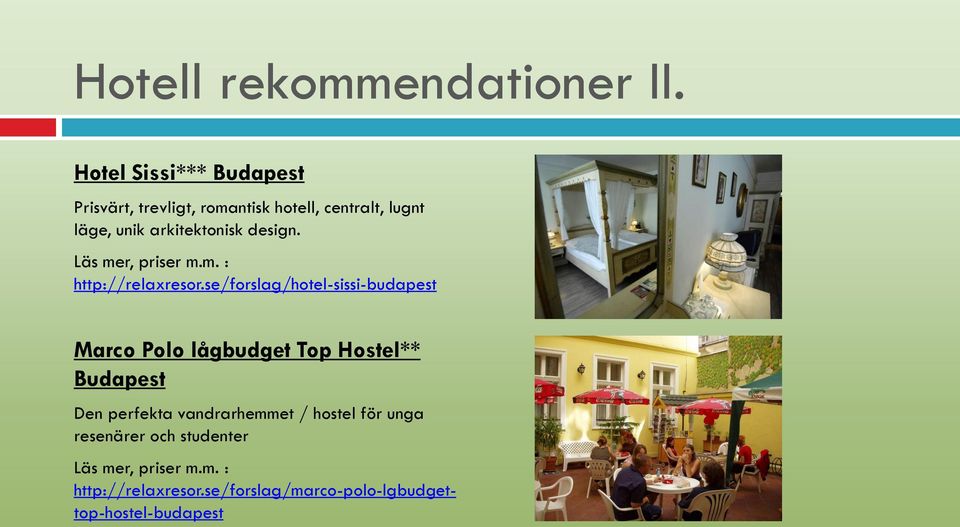 Hotell rekommendationer II.

Hotel Sissi*** Budapest

Prisvärt, trevligt, romantisk hotell, centralt, lugnt läge, unik arkitektonisk design.

Läs mer, priser m.m. : http://relaxresor.se/forslag/hotel-sissi-budapest

Marco Polo lågbudget Top Hostel** Budapest

Den perfekta vandrarhemmet / hostel för unga resenärer och studenter

Läs mer, priser m.m. : http://relaxresor.se/forslag/marco-polo-lgbudget-top-hostel-budapest